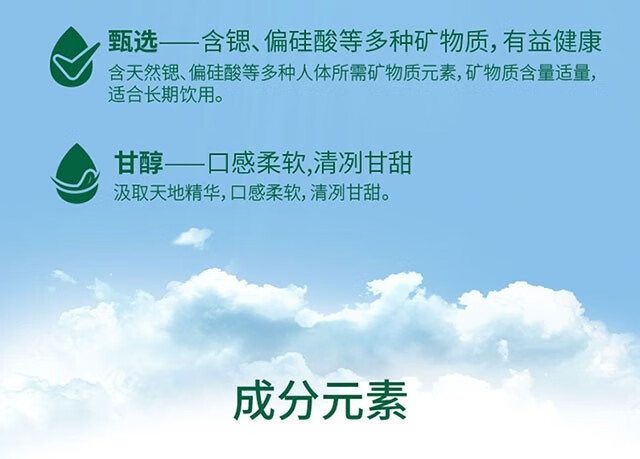 甄选——含锶、偏硅酸等多种矿物质，有益健康
含天然锶、偏硅酸等多种人体所需矿物质元素，矿物质含量适量，适合长期饮用。

甘醇——口感柔软，清冽甘甜
汲取天地精华，口感柔软，清冽甘甜。

成分元素